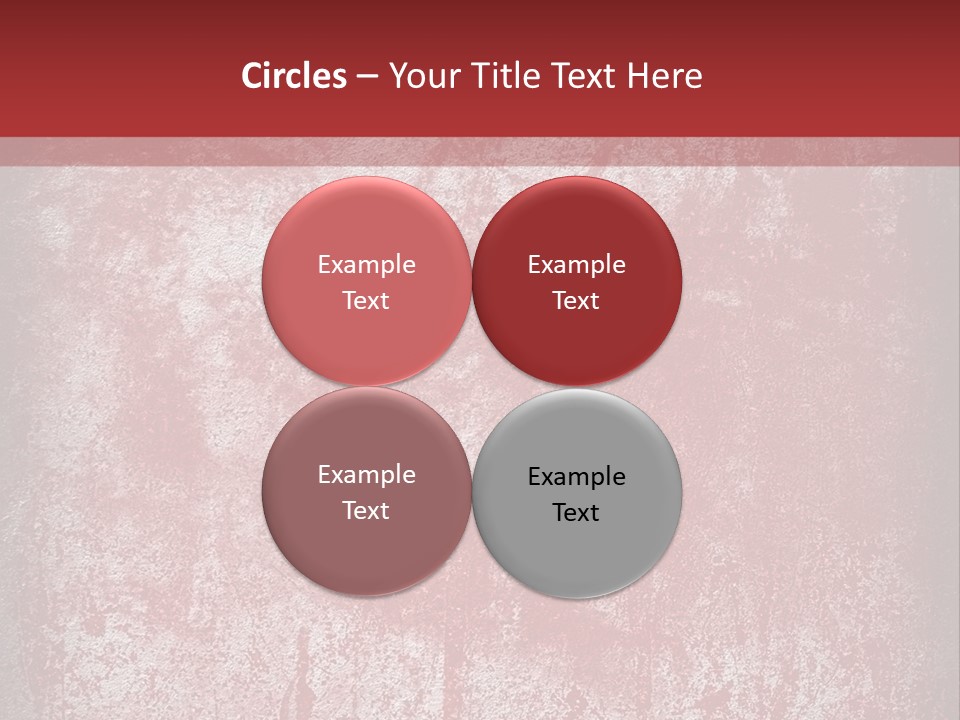 Circles – Your Title Text Here

Example Text

Example Text

Example Text

Example Text